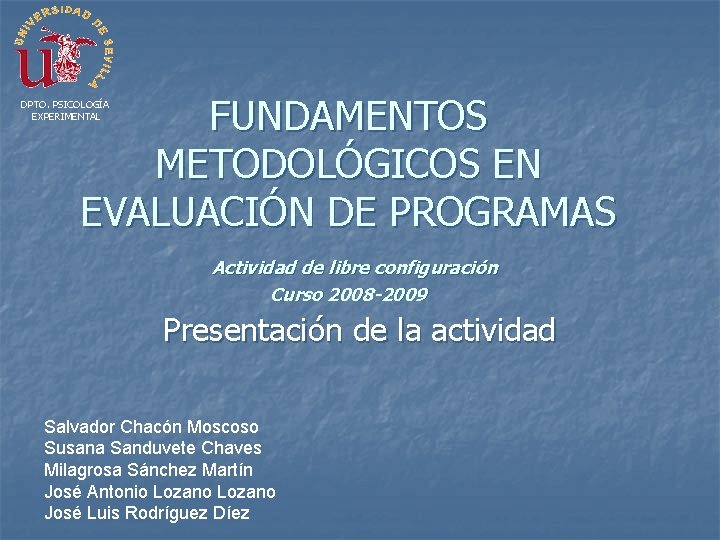 UNIVERSIDAD DE SEVILLA

DPTO. PSICOLOGÍA EXPERIMENTAL

FUNDAMENTOS METODOLÓGICOS EN EVALUACIÓN DE PROGRAMAS

Actividad de libre configuración
Curso 2008-2009

Presentación de la actividad

Salvador Chacón Moscoso
Susana Sanduvete Chaves
Milagrosa Sánchez Martín
José Antonio Lozano Lozano
José Luis Rodríguez Díez